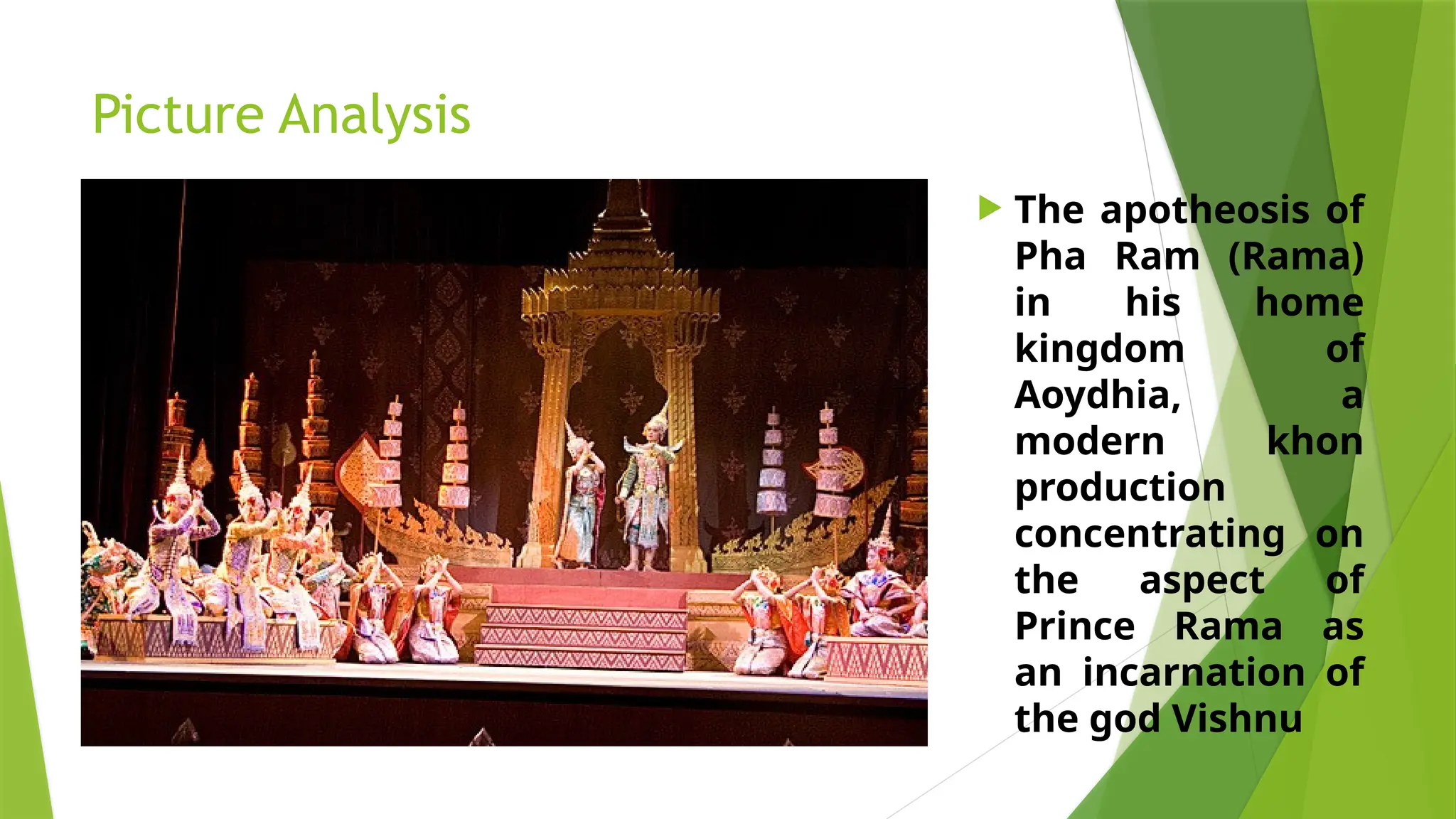 Picture Analysis

The apotheosis of Pha Ram (Rama) in his home kingdom of Aoydhia, a modern khon production concentrating on the aspect of Prince Rama as an incarnation of the god Vishnu